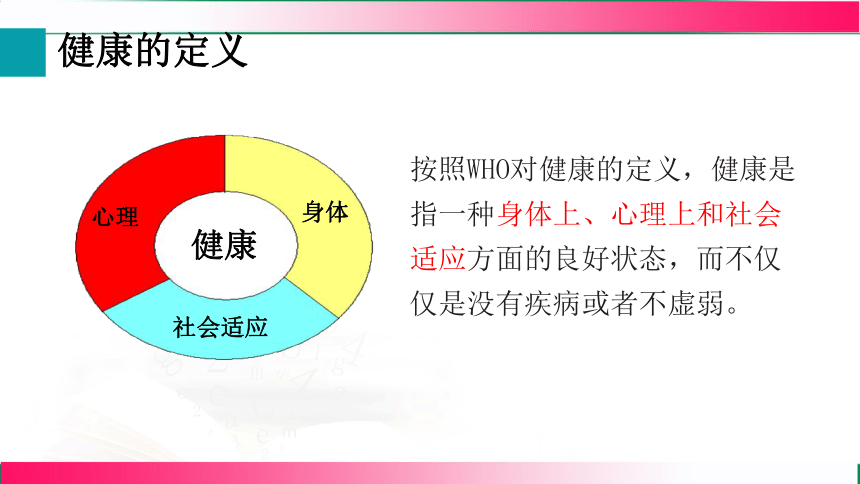 健康的定义

心理

身体

健康

社会适应

按照WHO对健康的定义，健康是指一种身体上、心理上和社会适应方面的良好状态，而不仅仅是没有疾病或者不虚弱。